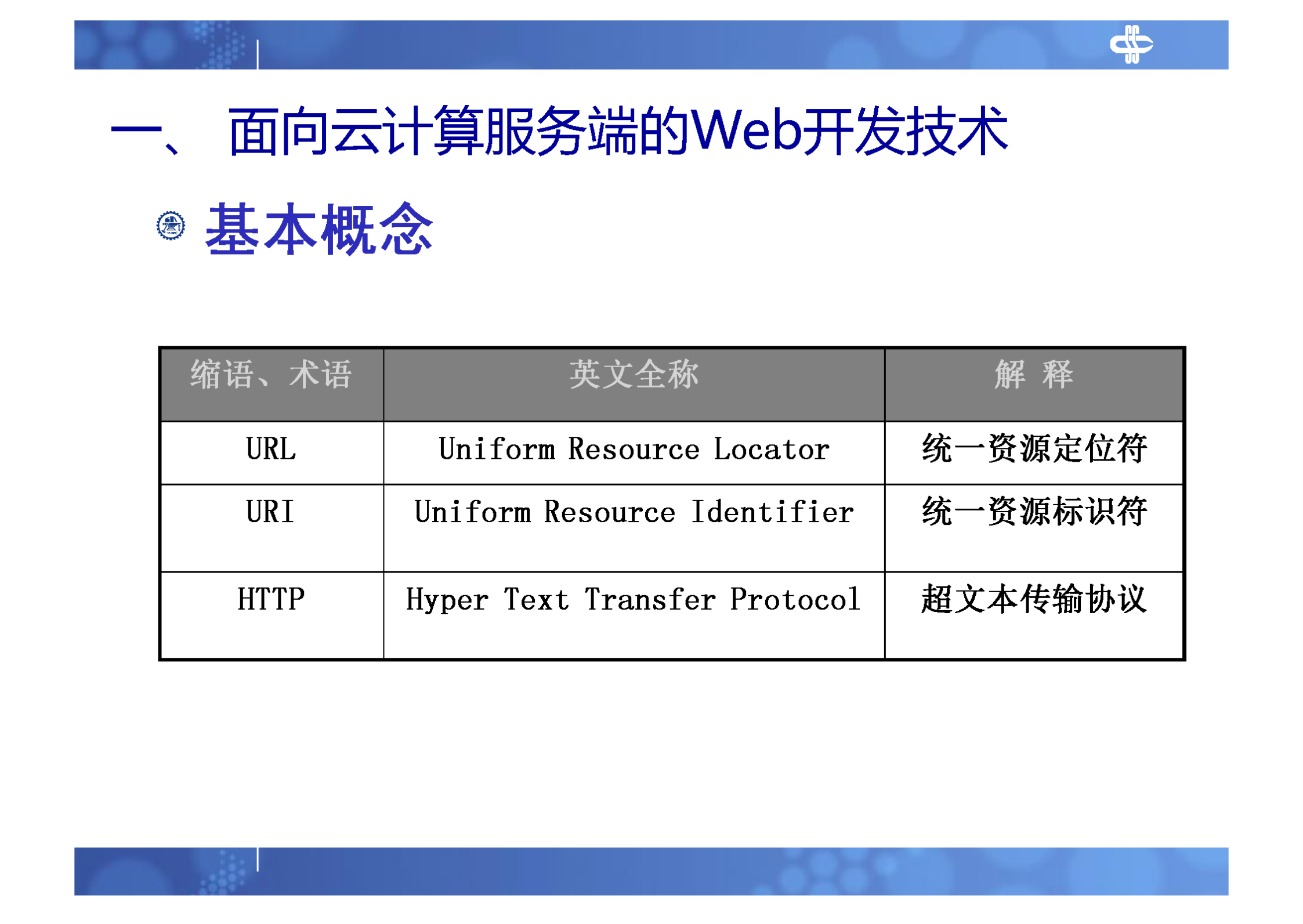 一、 面向云计算服务端的Web开发技术

基本概念

| 缩语、术语 | 英文全称 | 解 释 |
|---|---|---|
| URL | Uniform Resource Locator | 统一资源定位符 |
| URI | Uniform Resource Identifier | 统一资源标识符 |
| HTTP | Hyper Text Transfer Protocol | 超文本传输协议 |